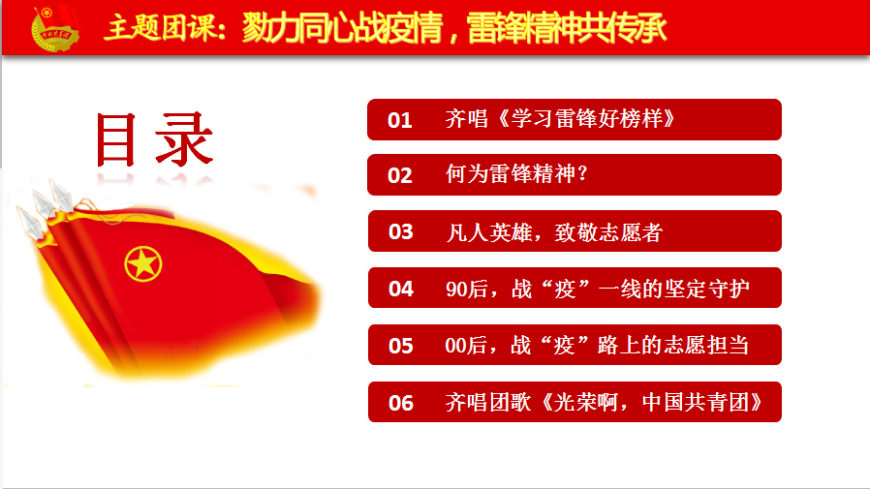 主题团课：勠力同心战疫情，雷锋精神共传承

目录

01 齐唱《学习雷锋好榜样》

02 何为雷锋精神？

03 凡人英雄，致敬志愿者

04 90后，战“疫”一线的坚定守护

05 00后，战“疫”路上的志愿担当

06 齐唱团歌《光荣啊，中国共青团》